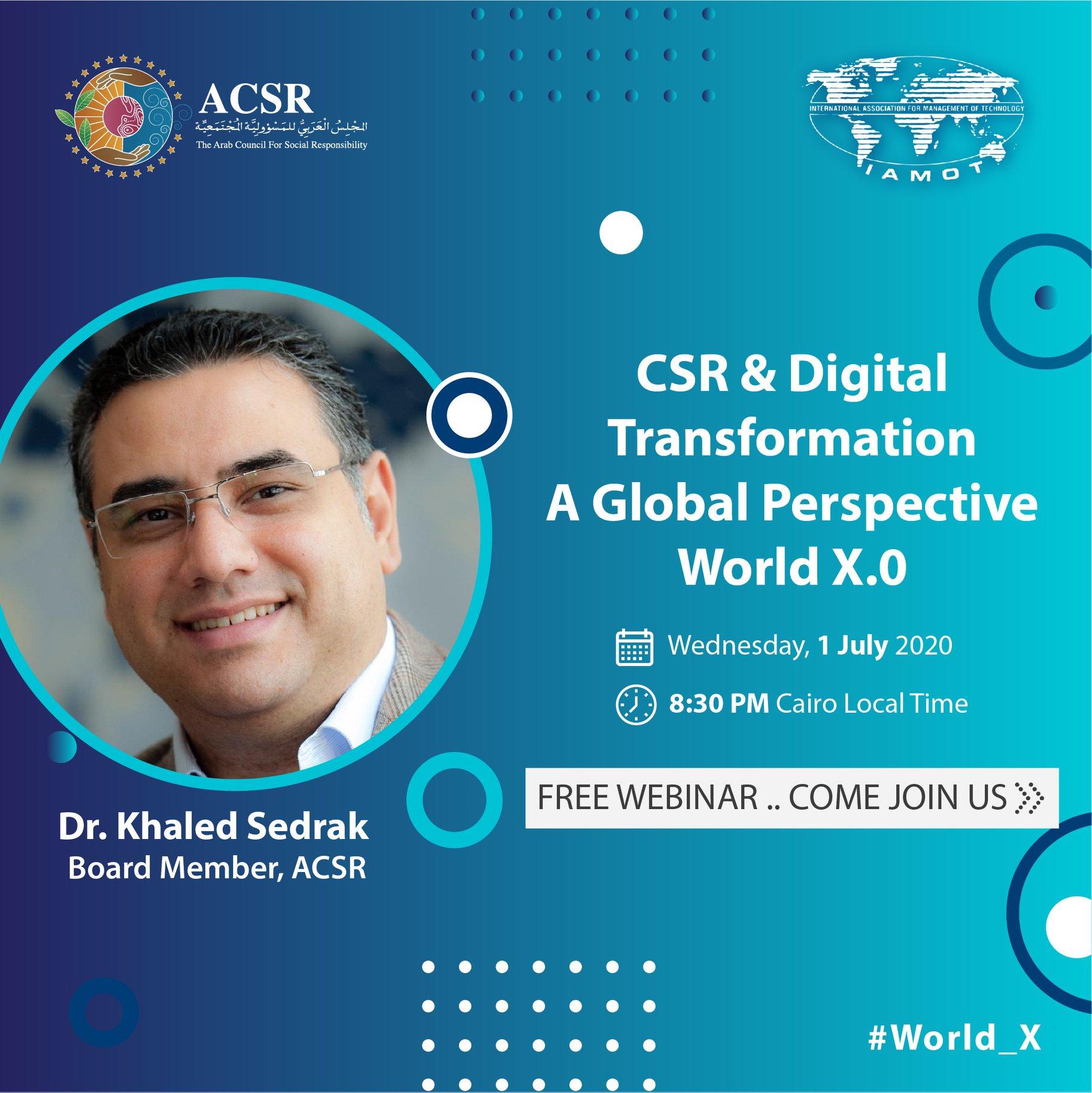 ACSR
المجلس العربي للمسؤولية المجتمعية
The Arab Council For Social Responsibility

INTERNATIONAL ASSOCIATION FOR MANAGEMENT OF TECHNOLOGY
IAMOT

CSR & Digital Transformation
A Global Perspective
World X.0

Wednesday, 1 July 2020

8:30 PM Cairo Local Time

FREE WEBINAR .. COME JOIN US

Dr. Khaled Sedrak
Board Member, ACSR

#World_X